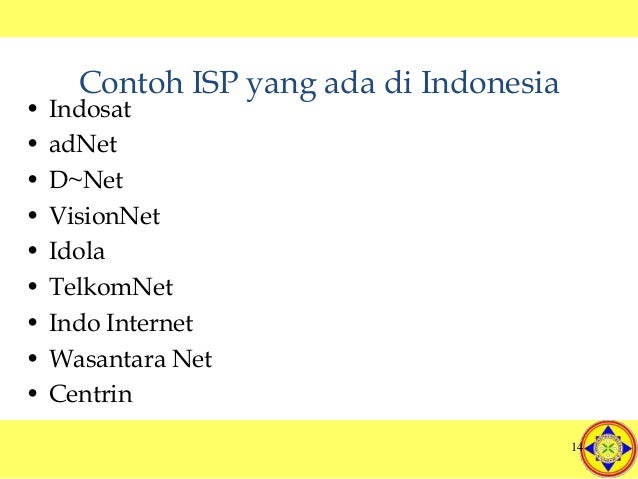 Contoh ISP yang ada di Indonesia

• Indosat
• adNet
• D~Net
• VisionNet
• Idola
• TelkomNet
• Indo Internet
• Wasantara Net
• Centrin

14